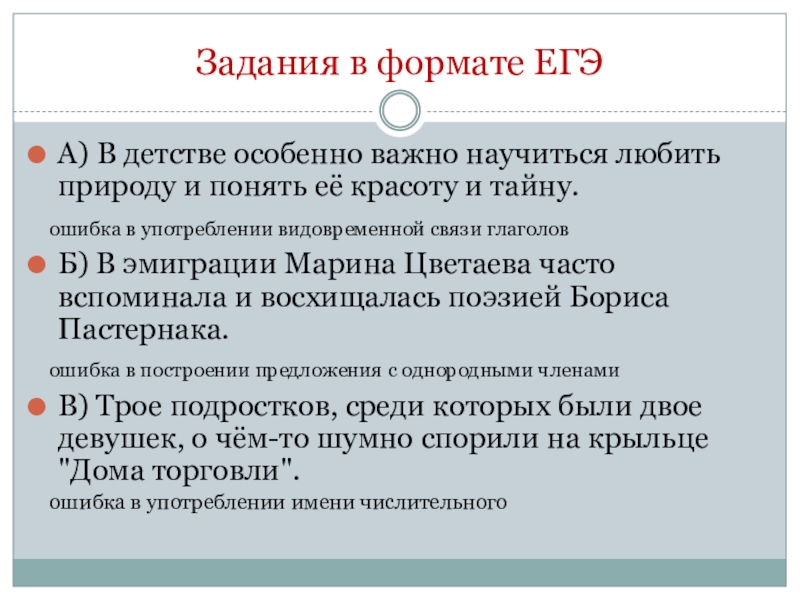 Задания в формате ЕГЭ

А) В детстве особенно важно научиться любить природу и понять её красоту и тайну.

ошибка в употреблении видовременной связи глаголов

Б) В эмиграции Марина Цветаева часто вспоминала и восхищалась поэзией Бориса Пастернака.

ошибка в построении предложения с однородными членами

В) Трое подростков, среди которых были двое девушек, о чём-то шумно спорили на крыльце "Дома торговли".

ошибка в употреблении имени числительного